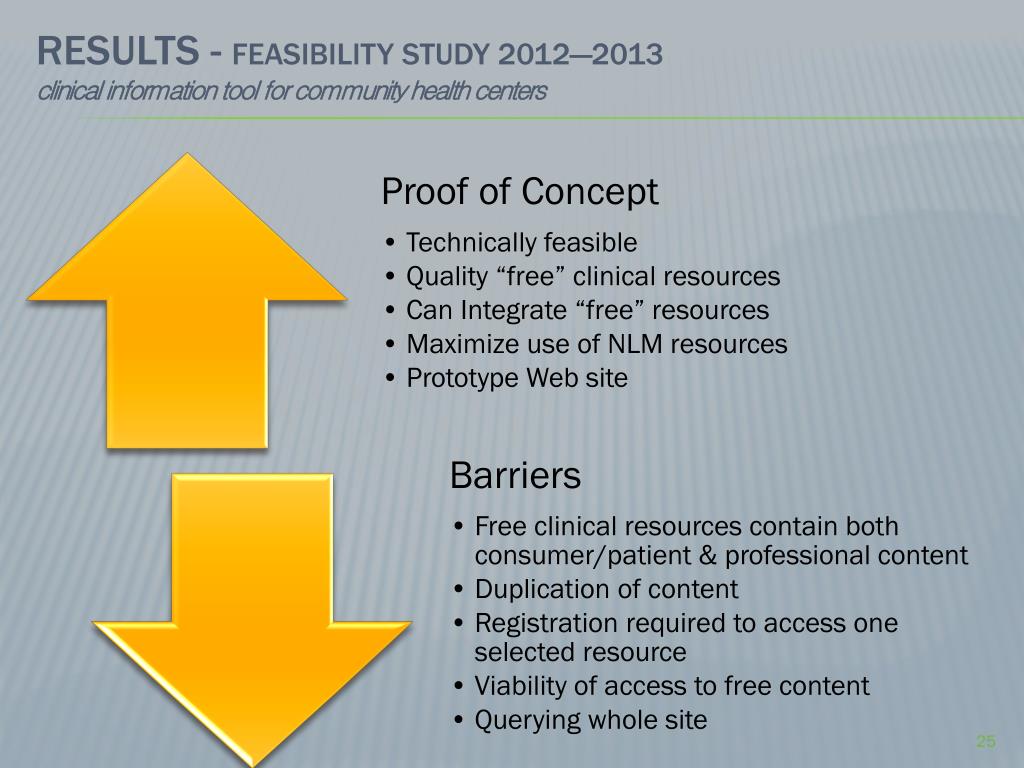 RESULTS - FEASIBILITY STUDY 2012—2013
clinical information tool for community health centers

Proof of Concept

• Technically feasible
• Quality “free” clinical resources
• Can Integrate “free” resources
• Maximize use of NLM resources
• Prototype Web site

Barriers

• Free clinical resources contain both consumer/patient & professional content
• Duplication of content
• Registration required to access one selected resource
• Viability of access to free content
• Querying whole site

25